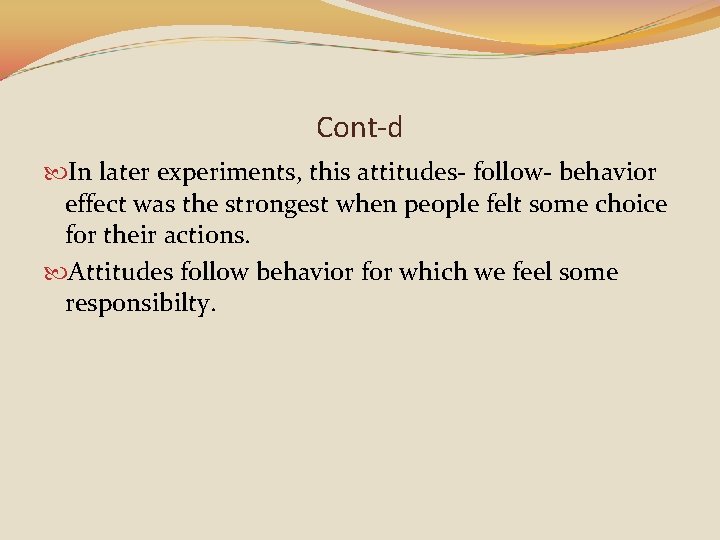 Cont-d

In later experiments, this attitudes- follow- behavior effect was the strongest when people felt some choice for their actions.

Attitudes follow behavior for which we feel some responsibilty.